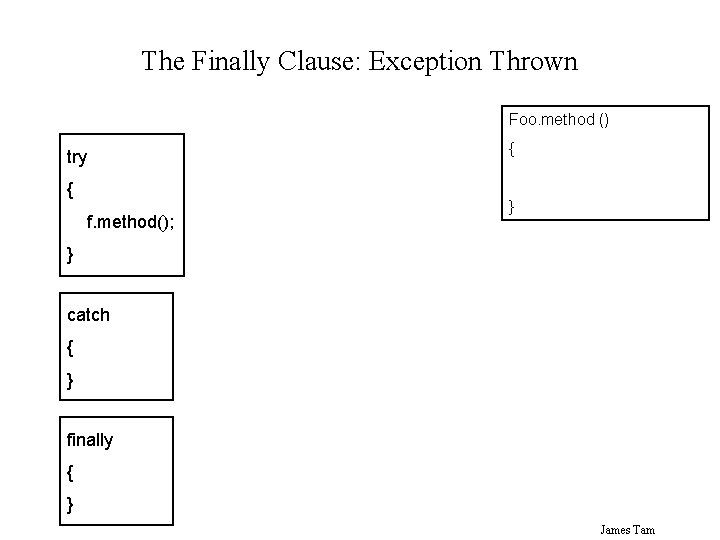 The Finally Clause: Exception Thrown

try
{
f.method();
}

catch
{
}

finally
{
}

Foo.method ()
{
}

James Tam